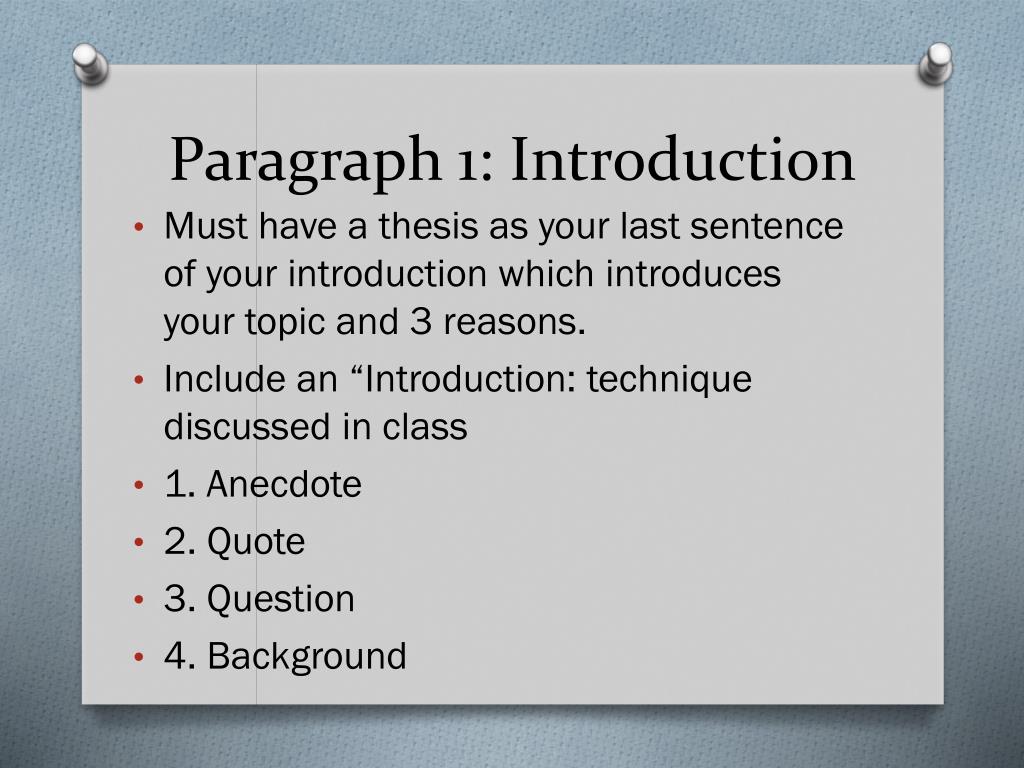 Paragraph 1: Introduction

• Must have a thesis as your last sentence of your introduction which introduces your topic and 3 reasons.
• Include an “Introduction: technique discussed in class
• 1. Anecdote
• 2. Quote
• 3. Question
• 4. Background